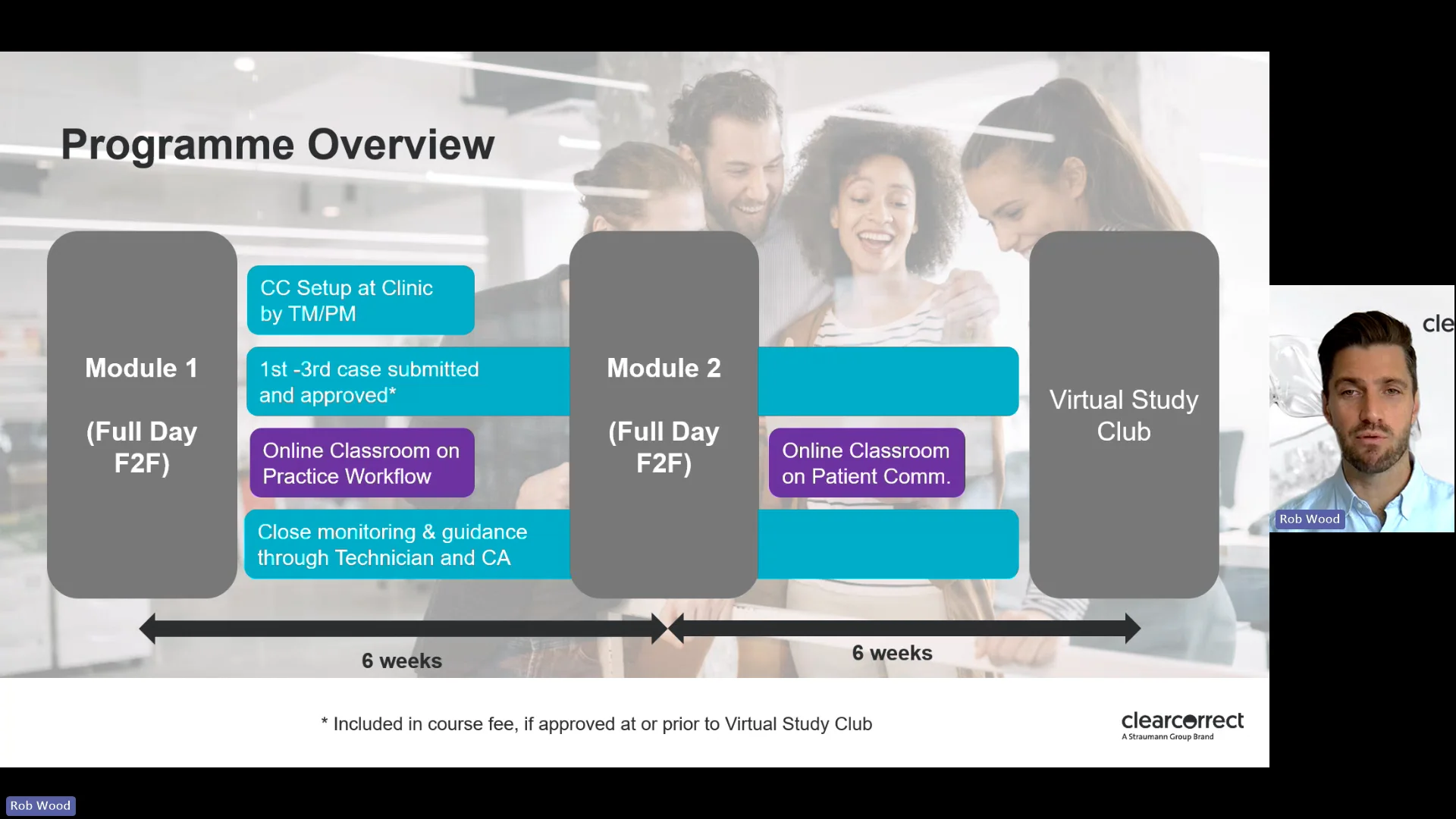 Programme Overview

Module 1

(Full Day F2F)

CC Setup at Clinic by TM/PM

1st -3rd case submitted and approved*

Online Classroom on Practice Workflow

Close monitoring & guidance through Technician and CA

Module 2

(Full Day F2F)

Online Classroom on Patient Comm.

Virtual Study Club

6 weeks

6 weeks

* Included in course fee, if approved at or prior to Virtual Study Club

clearcorrect
A Straumann Group Brand

cle

Rob Wood

Rob Wood